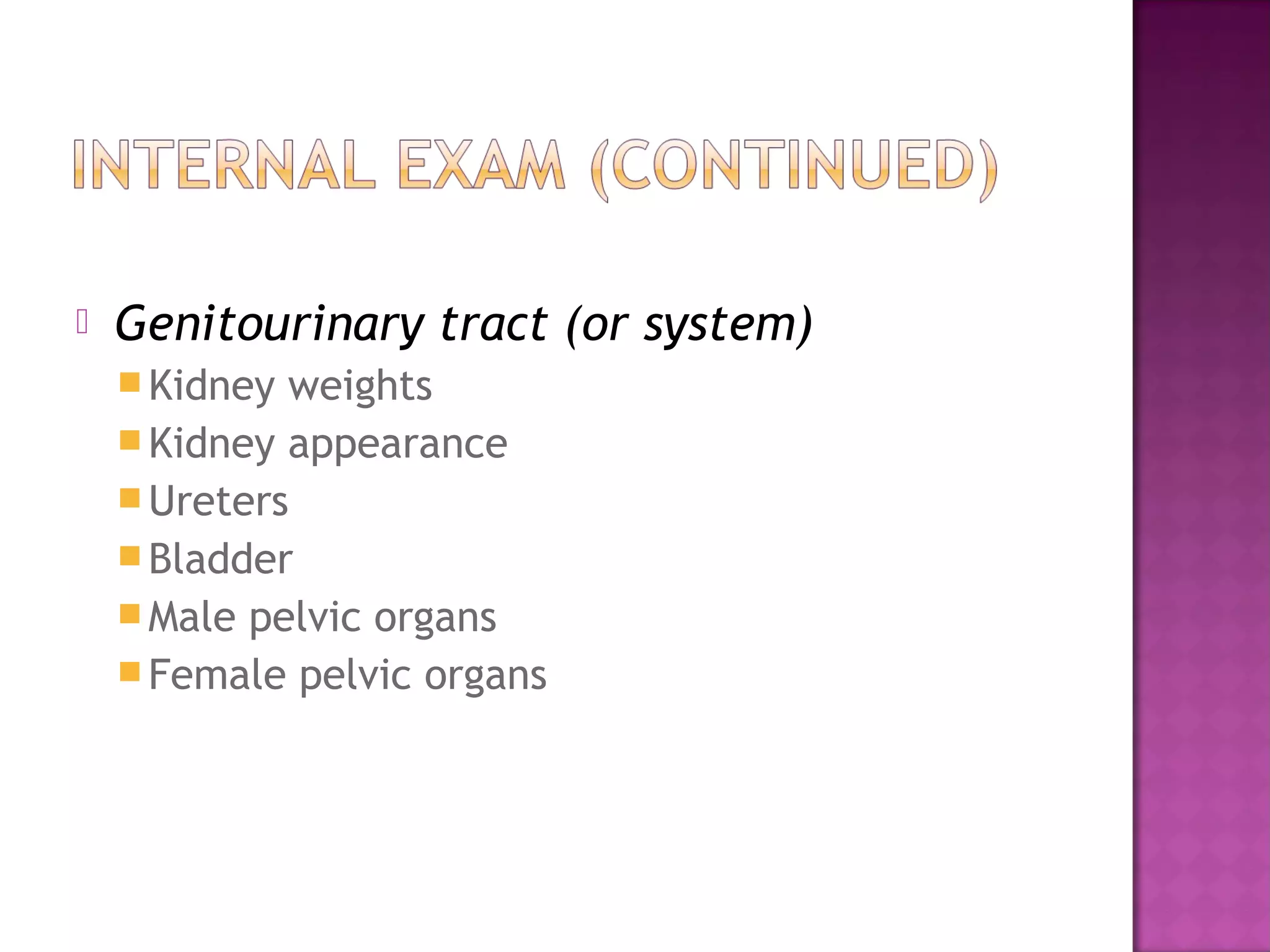 INTERNAL EXAM (CONTINUED)

Genitourinary tract (or system)

Kidney weights
Kidney appearance
Ureters
Bladder
Male pelvic organs
Female pelvic organs